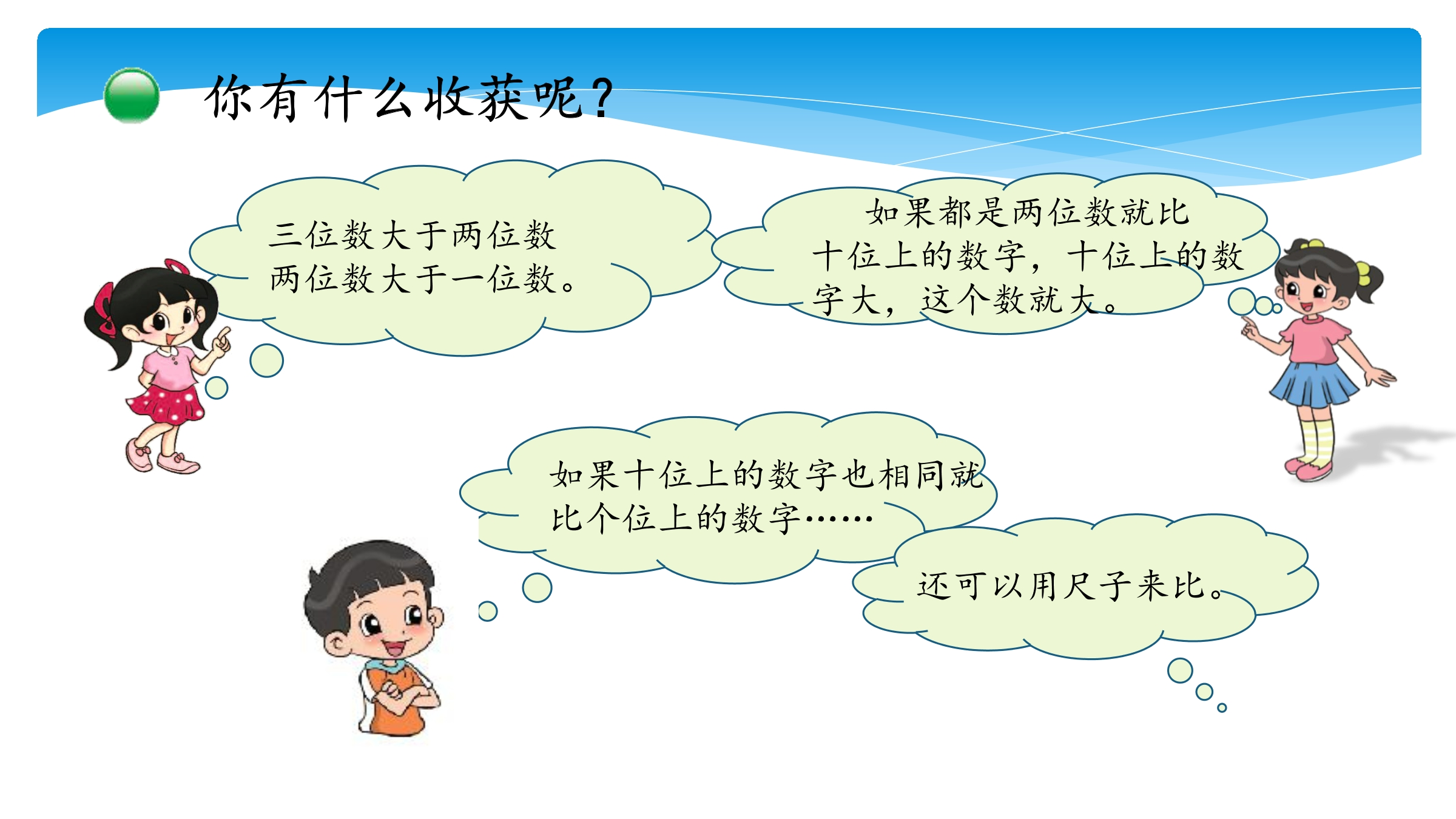 你有什么收获呢？

三位数大于两位数
两位数大于一位数。

如果都是两位数就比十位上的数字，十位上的数字大，这个数就大。

如果十位上的数字也相同就比个位上的数字……

还可以用尺子来比。